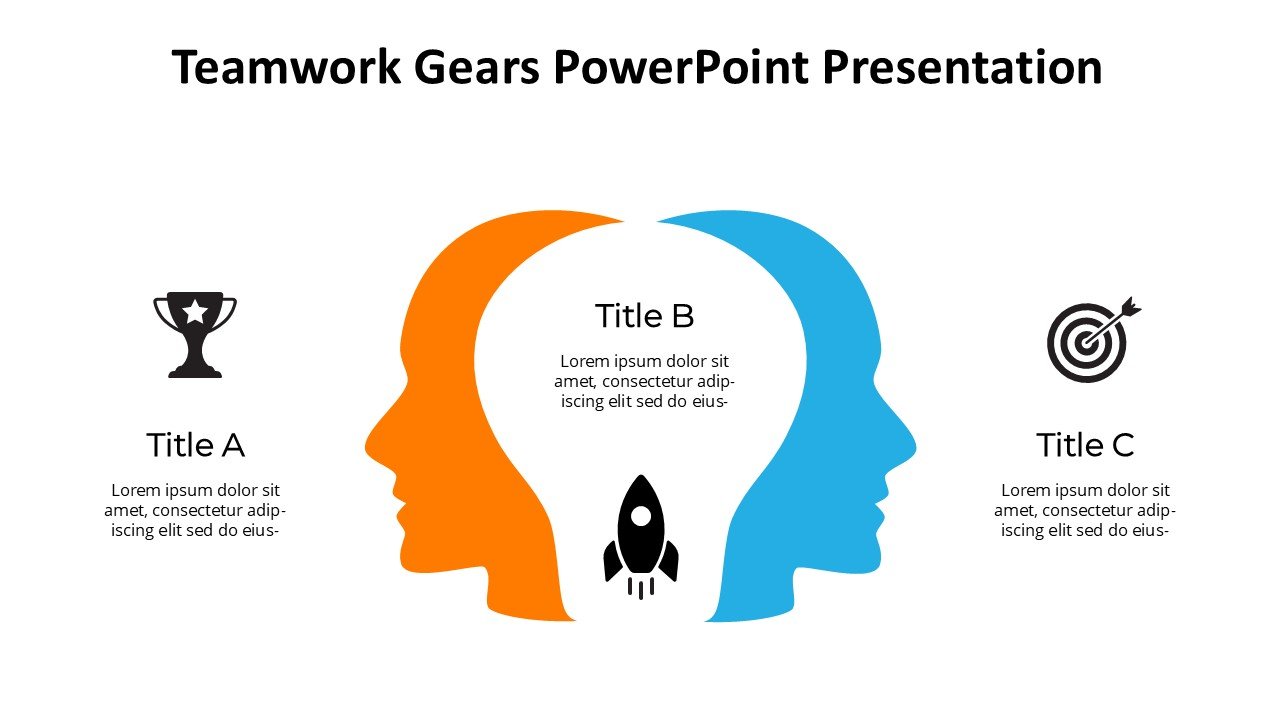 Teamwork Gears PowerPoint Presentation

Title A

Lorem ipsum dolor sit amet, consectetur adipiscing elit sed do eius-

Title B

Lorem ipsum dolor sit amet, consectetur adipiscing elit sed do eius-

Title C

Lorem ipsum dolor sit amet, consectetur adipiscing elit sed do eius-